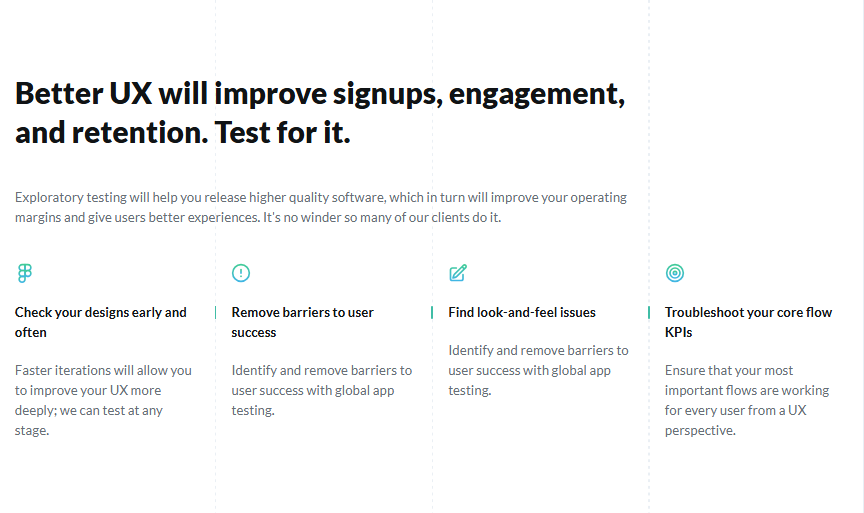 Better UX will improve signups, engagement, and retention. Test for it.

Exploratory testing will help you release higher quality software, which in turn will improve your operating margins and give users better experiences. It's no winder so many of our clients do it.

Check your designs early and often

Faster iterations will allow you to improve your UX more deeply; we can test at any stage.

Remove barriers to user success

Identify and remove barriers to user success with global app testing.

Find look-and-feel issues

Identify and remove barriers to user success with global app testing.

Troubleshoot your core flow KPIs

Ensure that your most important flows are working for every user from a UX perspective.